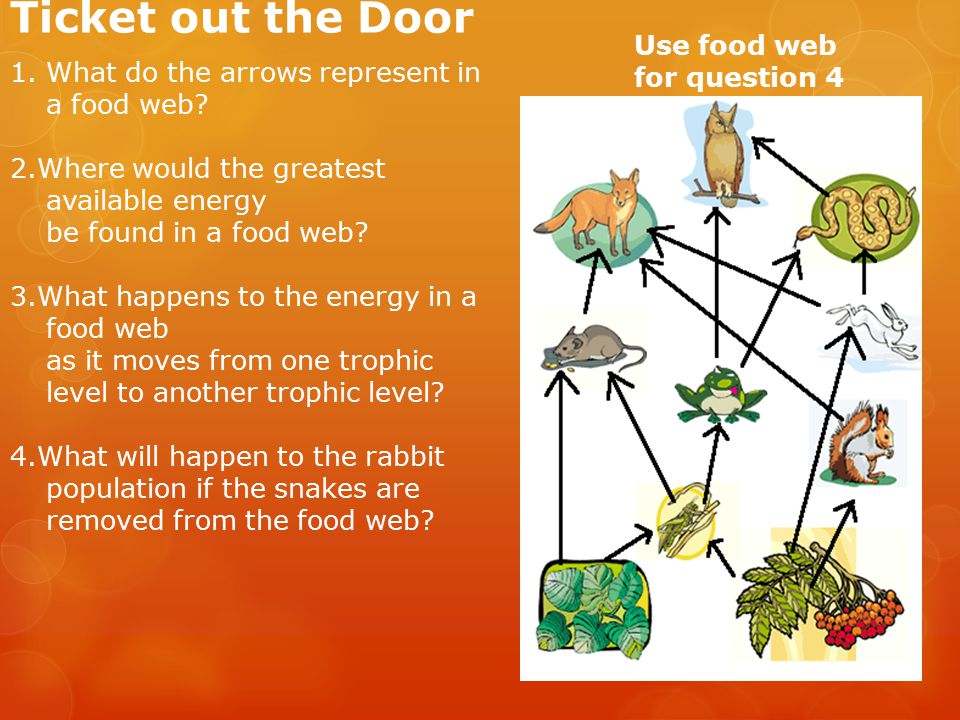 Ticket out the Door

1. What do the arrows represent in a food web?

2.Where would the greatest available energy be found in a food web?

3.What happens to the energy in a food web as it moves from one trophic level to another trophic level?

4.What will happen to the rabbit population if the snakes are removed from the food web?

Use food web for question 4